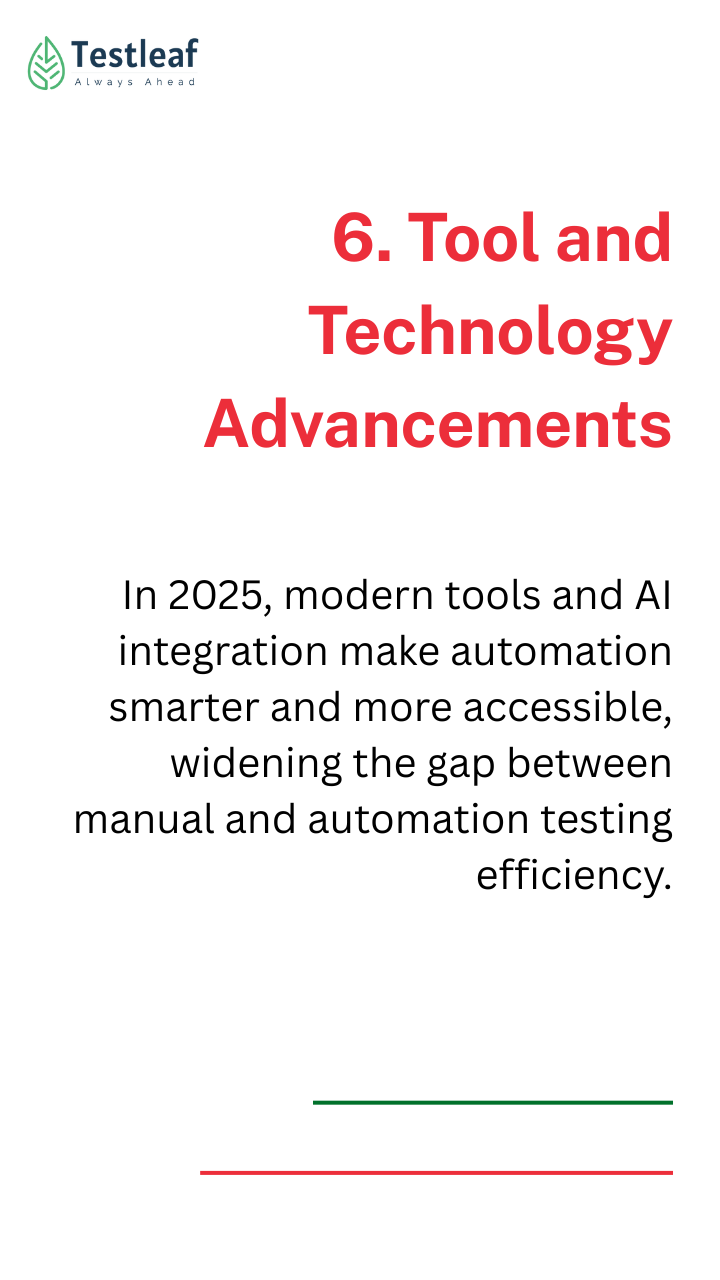 Testleaf
Always Ahead

6. Tool and Technology Advancements

In 2025, modern tools and AI integration make automation smarter and more accessible, widening the gap between manual and automation testing efficiency.